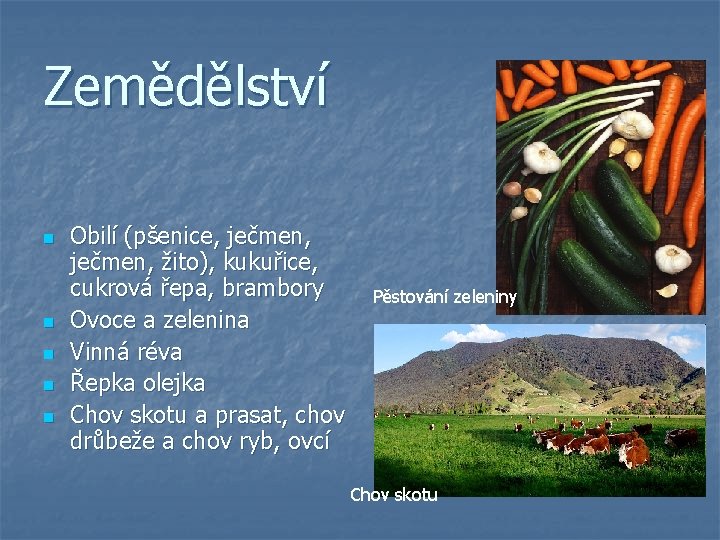 Zemědělství

• Obilí (pšenice, ječmen, ječmen, žito), kukuřice, cukrová řepa, brambory
• Ovoce a zelenina
• Vinná réva
• Řepka olejka
• Chov skotu a prasat, chov drůbeže a chov ryb, ovcí

Pěstování zeleniny

Chov skotu